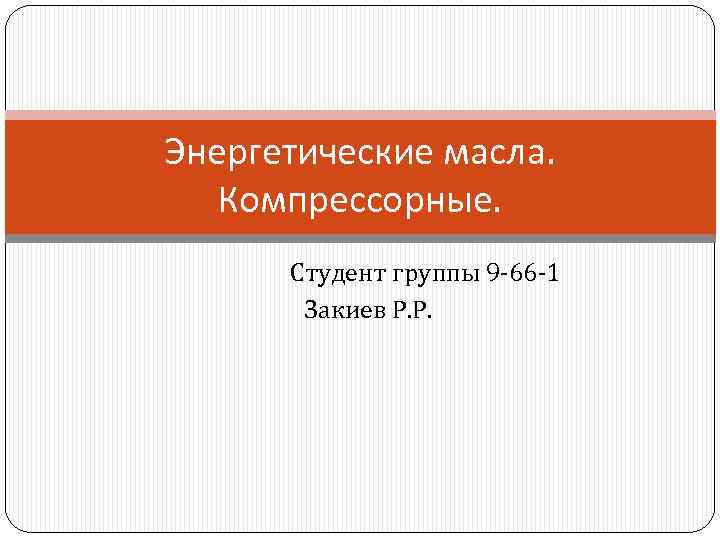 Энергетические масла. Компрессорные.

Студент группы 9-66-1
Закиев Р.Р.